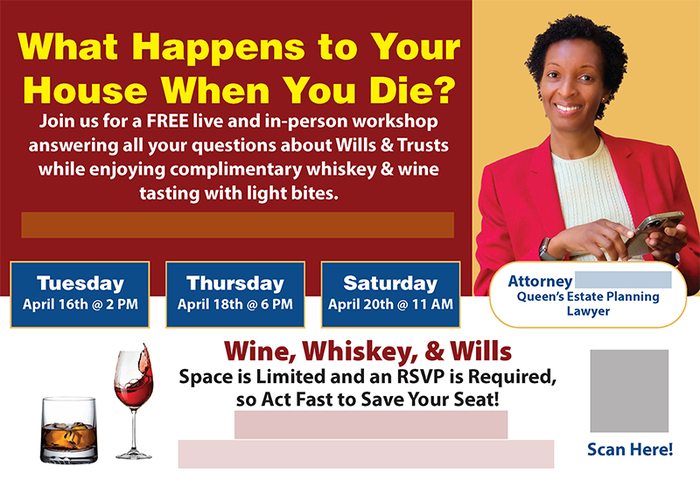 What Happens to Your House When You Die?

Join us for a FREE live and in-person workshop answering all your questions about Wills & Trusts while enjoying complimentary whiskey & wine tasting with light bites.

Tuesday
April 16th @ 2 PM

Thursday
April 18th @ 6 PM

Saturday
April 20th @ 11 AM

Attorney
Queen's Estate Planning Lawyer

Wine, Whiskey, & Wills

Space is Limited and an RSVP is Required, so Act Fast to Save Your Seat!

Scan Here!